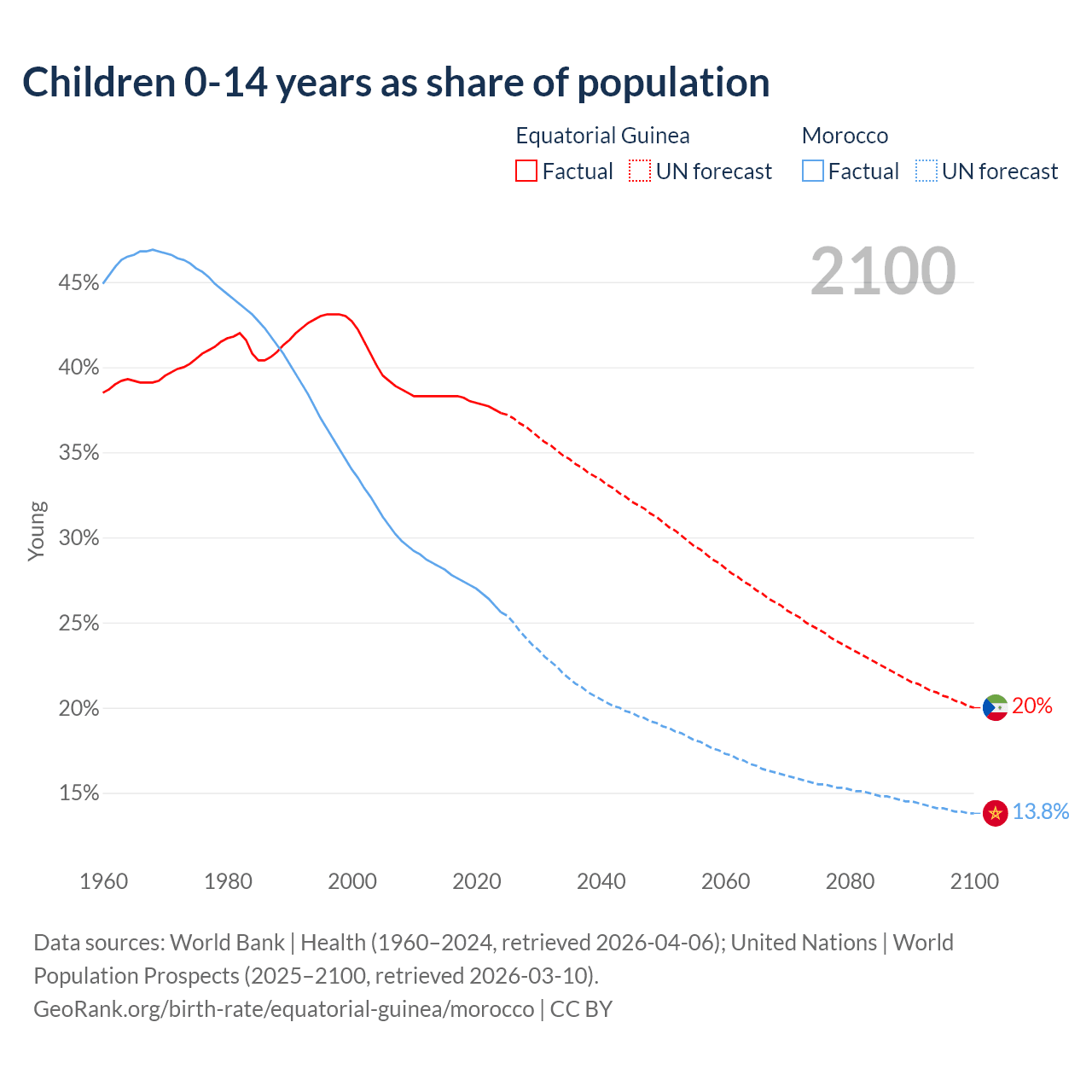 Children 0-14 years as share of population

Equatorial Guinea
Factual UN forecast

Morocco
Factual UN forecast

2100

45%
40%
35%
30%
25%
20%
15%

Young

20%
13.8%

1960 1980 2000 2020 2040 2060 2080 2100

Data sources: World Bank | Health (1960–2024, retrieved 2026-04-06); United Nations | World Population Prospects (2025–2100, retrieved 2026-03-10).
GeoRank.org/birth-rate/equatorial-guinea/morocco | CC BY